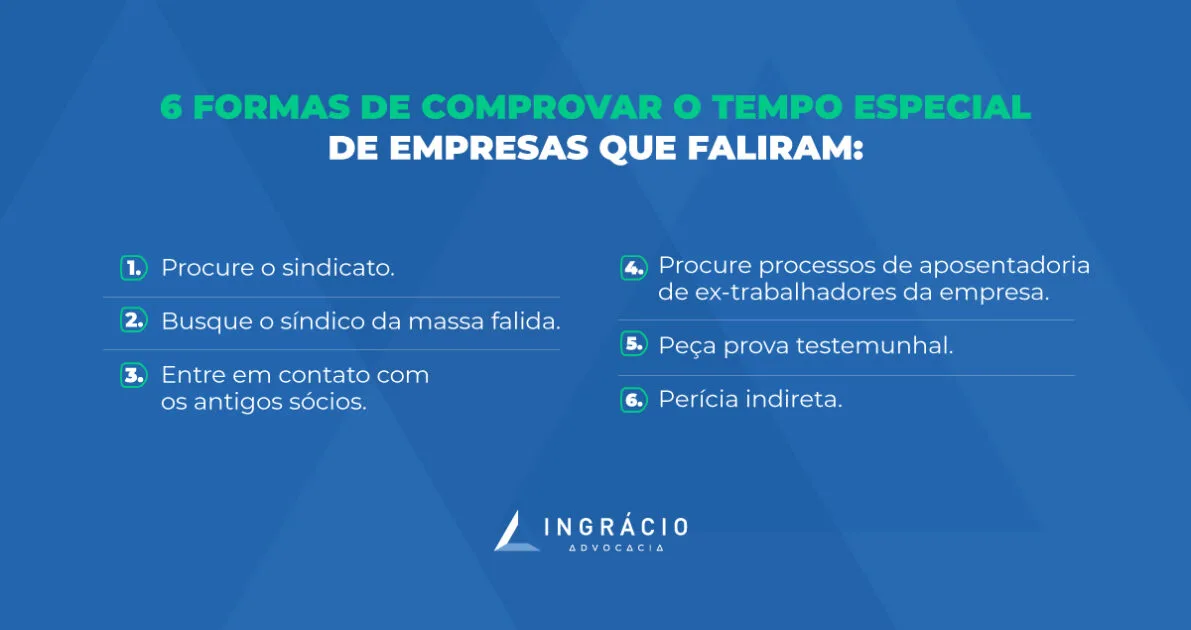 6 FORMAS DE COMPROVAR O TEMPO ESPECIAL DE EMPRESAS QUE FALIRAM:

1. Procure o sindicato.

2. Busque o síndico da massa falida.

3. Entre em contato com os antigos sócios.

4. Procure processos de aposentadoria de ex-trabalhadores da empresa.

5. Peça prova testemunhal.

6. Perícia indireta.

INGRÁCIO
ADVOCACIA